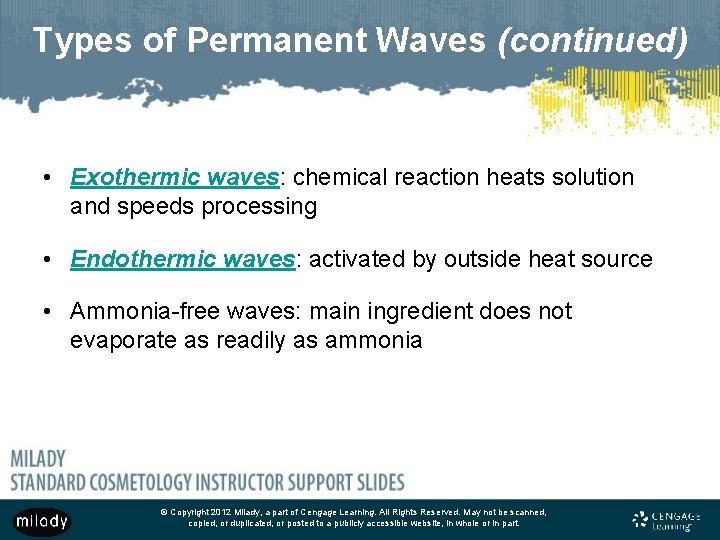 Types of Permanent Waves (continued)

• Exothermic waves: chemical reaction heats solution and speeds processing

• Endothermic waves: activated by outside heat source

• Ammonia-free waves: main ingredient does not evaporate as readily as ammonia

MILADY
STANDARD COSMETOLOGY INSTRUCTOR SUPPORT SLIDES

milady

© Copyright 2012 Milady, a part of Cengage Learning. All Rights Reserved. May not be scanned, copied, or duplicated, or posted to a publicly accessible website, in whole or in part.

CENGAGE Learning